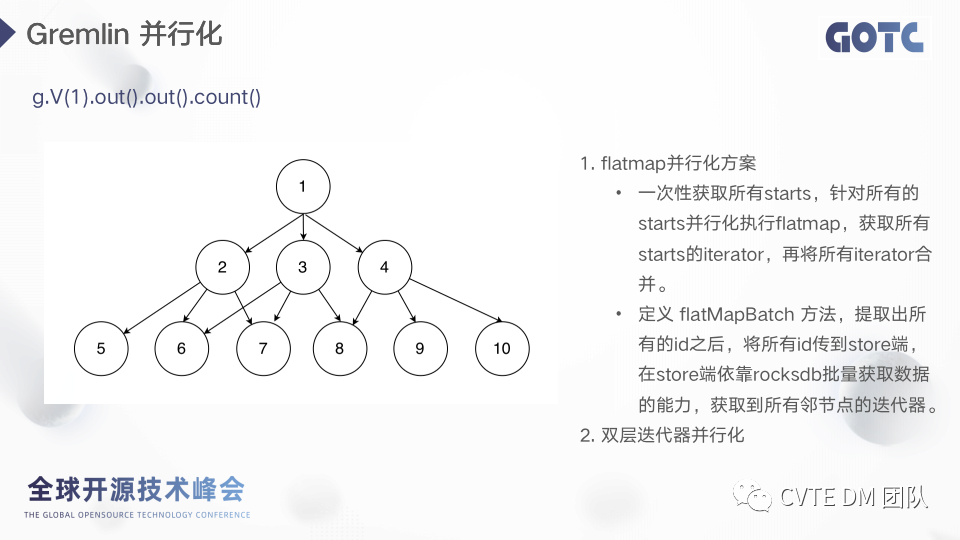 Gremlin 并行化

GOTC

g.V(1).out().out().count()

1

2

3

4

5

6

7

8

9

10

1. flatmap并行化方案

• 一次性获取所有starts，针对所有的starts并行化执行flatmap，获取所有starts的iterator，再将所有iterator合并。

• 定义 flatMapBatch 方法，提取出所有的id之后，将所有id传到store端，在store端依靠rocksdb批量获取数据的能力，获取到所有邻节点的迭代器。

2. 双层迭代器并行化

全球开源技术峰会

THE GLOBAL OPENSOURCE TECHNOLOGY CONFERENCE

CVTE DM 团队